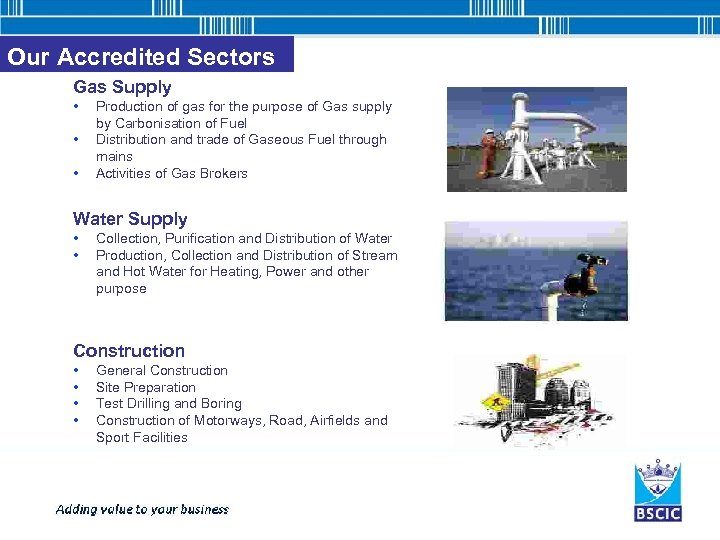 Our Accredited Sectors

Gas Supply
• Production of gas for the purpose of Gas supply by Carbonisation of Fuel
• Distribution and trade of Gaseous Fuel through mains
• Activities of Gas Brokers

Water Supply
• Collection, Purification and Distribution of Water
• Production, Collection and Distribution of Stream and Hot Water for Heating, Power and other purpose

Construction
• General Construction
• Site Preparation
• Test Drilling and Boring
• Construction of Motorways, Road, Airfields and Sport Facilities

Adding value to your business

BSCIC